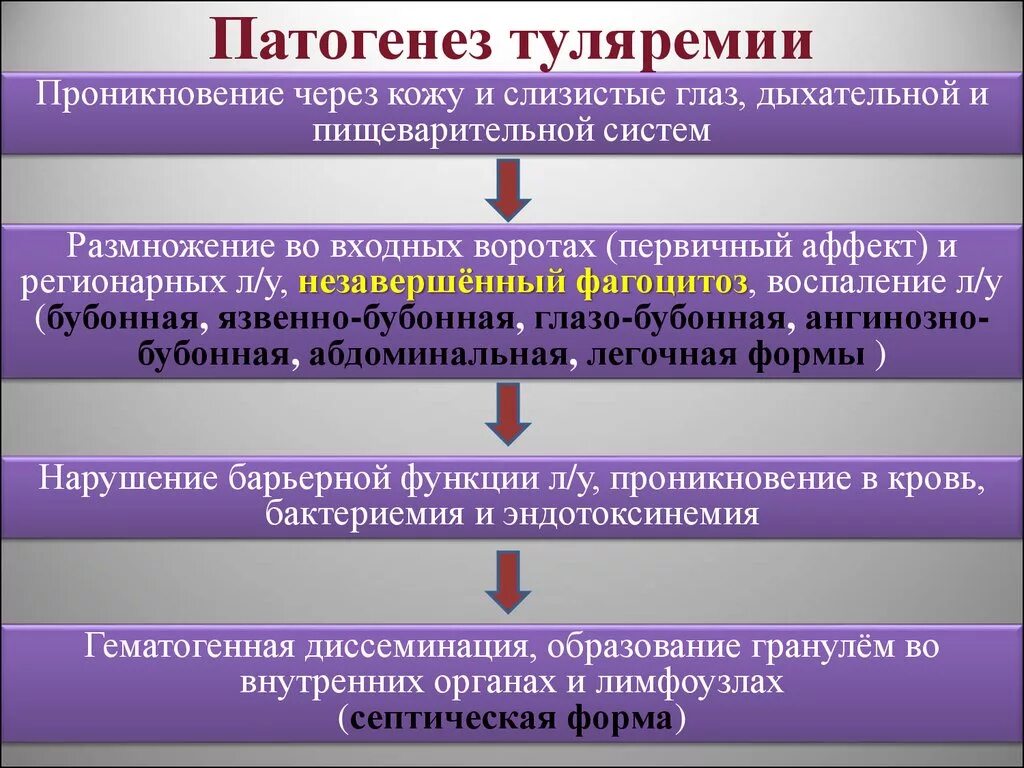 Патогенез туляремии

Проникновение через кожу и слизистые глаз, дыхательной и пищеварительной систем

Размножение во входных воротах (первичный аффект) и регионарных л/у, незавершённый фагоцитоз, воспаление л/у (бубонная, язвенно-бубонная, глазо-бубонная, ангинозно-бубонная, абдоминальная, легочная формы )

Нарушение барьерной функции л/у, проникновение в кровь, бактериемия и эндотоксинемия

Гематогенная диссеминация, образование гранулём во внутренних органах и лимфоузлах (септическая форма)